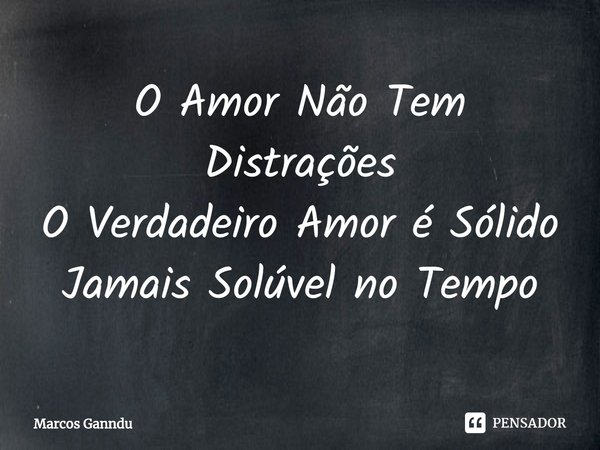 O Amor Não Tem
Distrações
O Verdadeiro Amor é Sólido
Jamais Solúvel no Tempo

Marcos Ganndu

PENSADOR